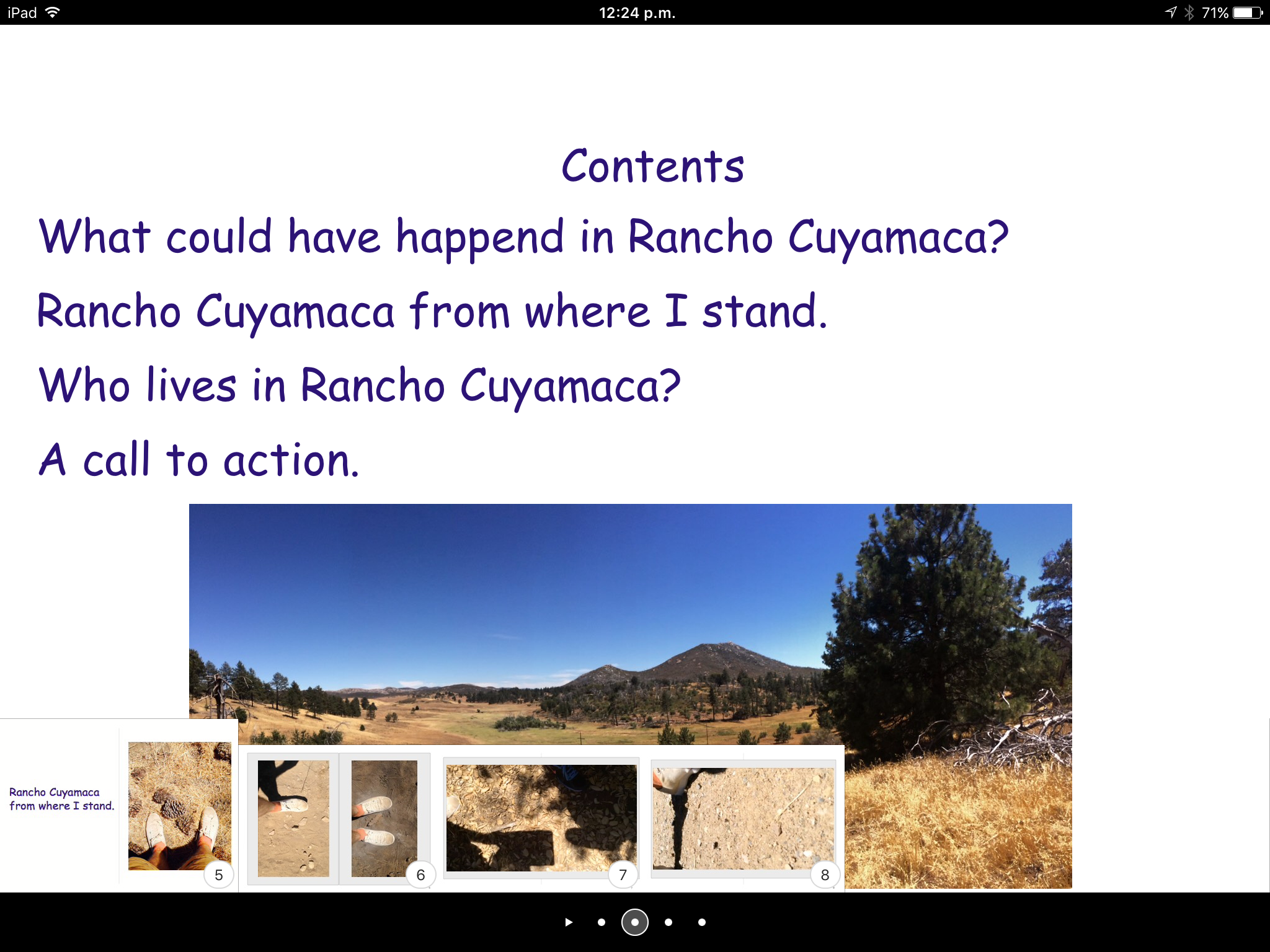 iPad 12:24 p.m. 71%

Contents

What could have happend in Rancho Cuyamaca?

Rancho Cuyamaca from where I stand.

Who lives in Rancho Cuyamaca?

A call to action.

Rancho Cuyamaca from where I stand.

5

6

7

8